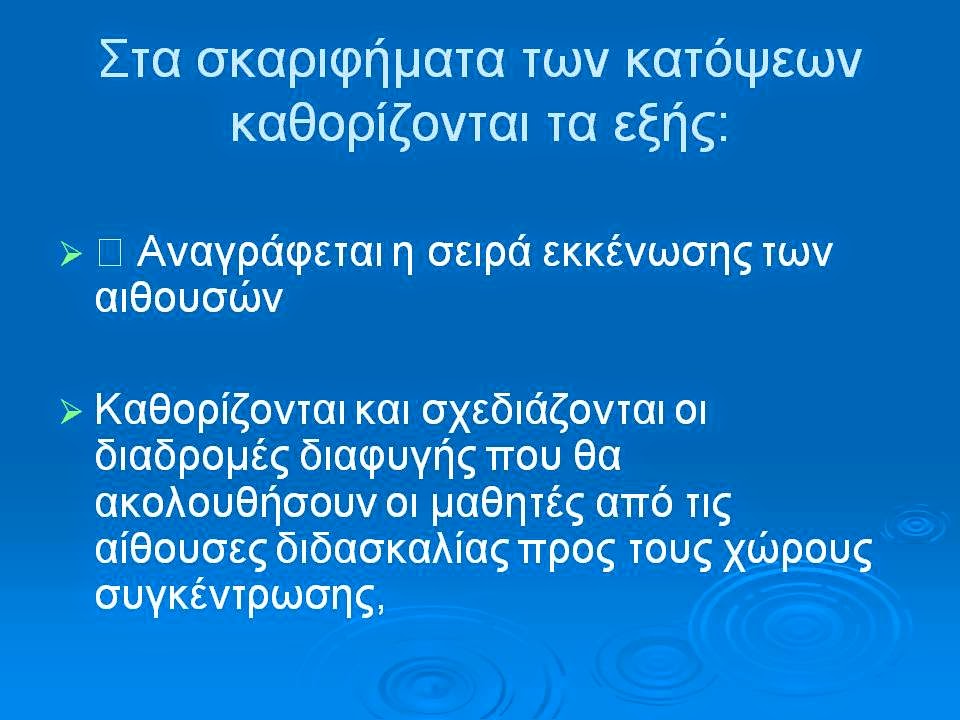 Στα σκαριφήματα των κατόψεων καθορίζονται τα εξής:

➢ □ Αναγράφεται η σειρά εκκένωσης των αιθουσών

➢ Καθορίζονται και σχεδιάζονται οι διαδρομές διαφυγής που θα ακολουθήσουν οι μαθητές από τις αίθουσες διδασκαλίας προς τους χώρους συγκέντρωσης,